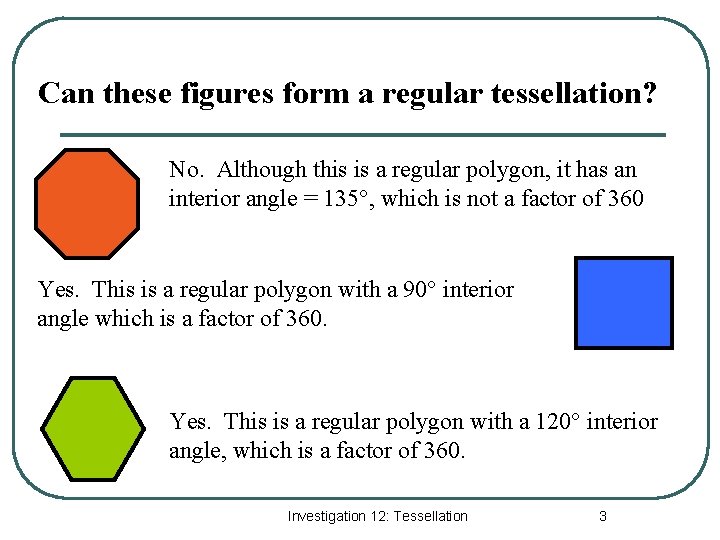 Can these figures form a regular tessellation?

No. Although this is a regular polygon, it has an interior angle = 135°, which is not a factor of 360

Yes. This is a regular polygon with a 90° interior angle which is a factor of 360.

Yes. This is a regular polygon with a 120° interior angle, which is a factor of 360.

Investigation 12: Tessellation

3